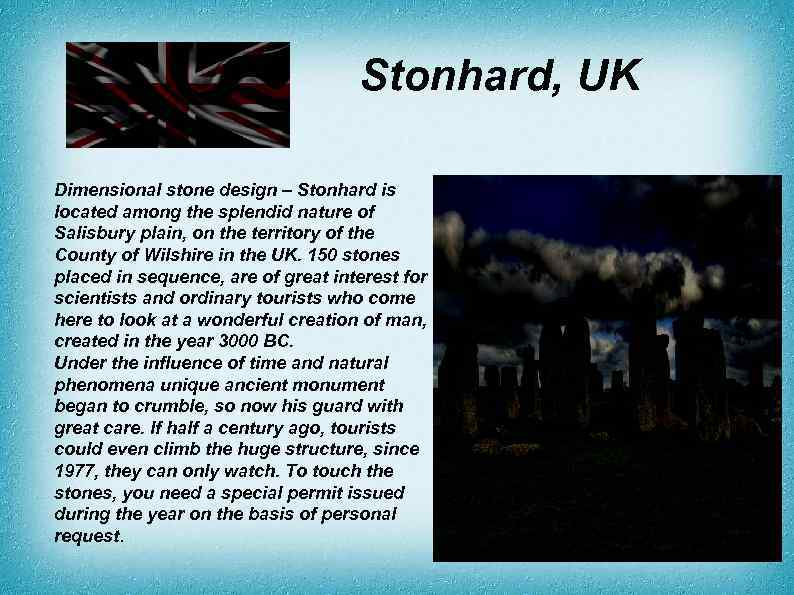 Stonhard, UK

Dimensional stone design – Stonhard is located among the splendid nature of Salisbury plain, on the territory of the County of Wilshire in the UK. 150 stones placed in sequence, are of great interest for scientists and ordinary tourists who come here to look at a wonderful creation of man, created in the year 3000 BC.
Under the influence of time and natural phenomena unique ancient monument began to crumble, so now his guard with great care. If half a century ago, tourists could even climb the huge structure, since 1977, they can only watch. To touch the stones, you need a special permit issued during the year on the basis of personal request.